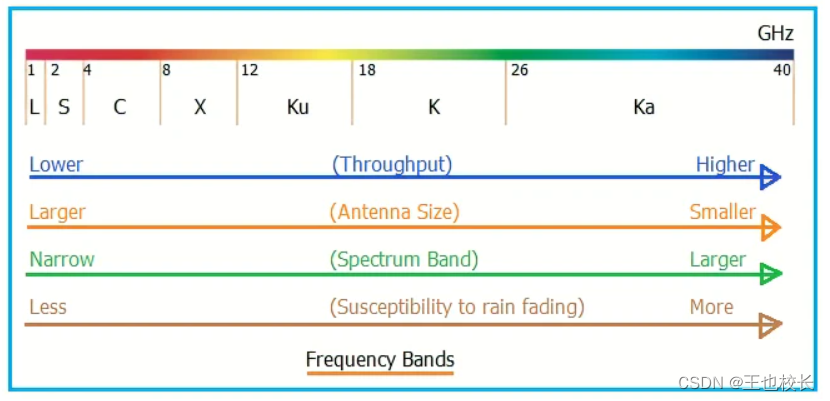 GHz

1 2 4 8 12 18 26 40

L S C X Ku K Ka

Lower (Throughput) Higher

Larger (Antenna Size) Smaller

Narrow (Spectrum Band) Larger

Less (Susceptibility to rain fading) More

Frequency Bands

CSDN @王也校长